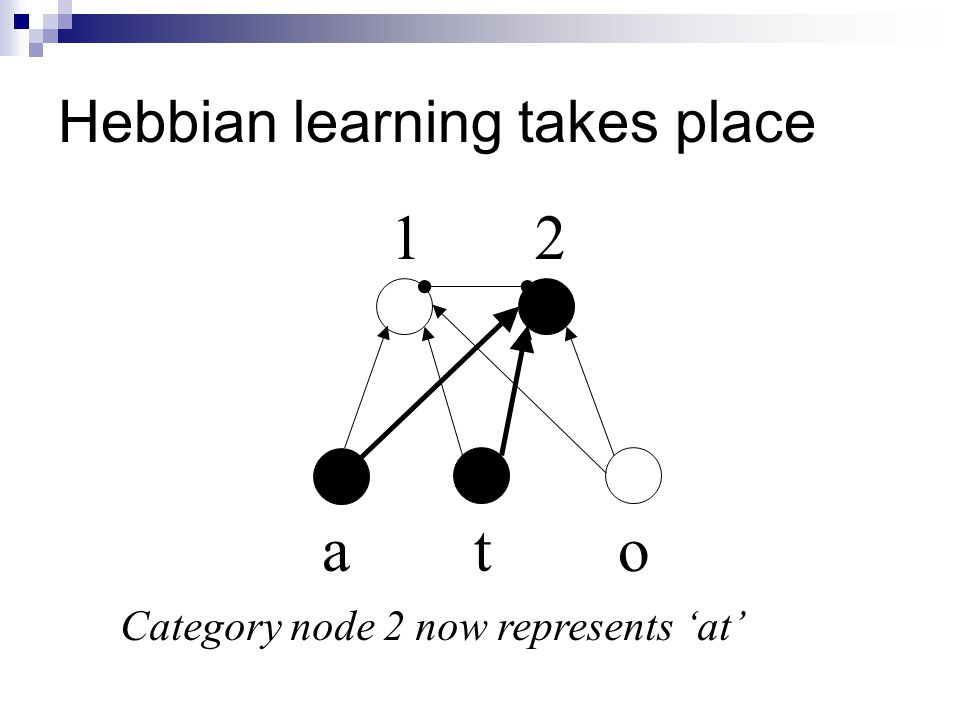 Hebbian learning takes place

1 2

a t o

Category node 2 now represents ‘at’